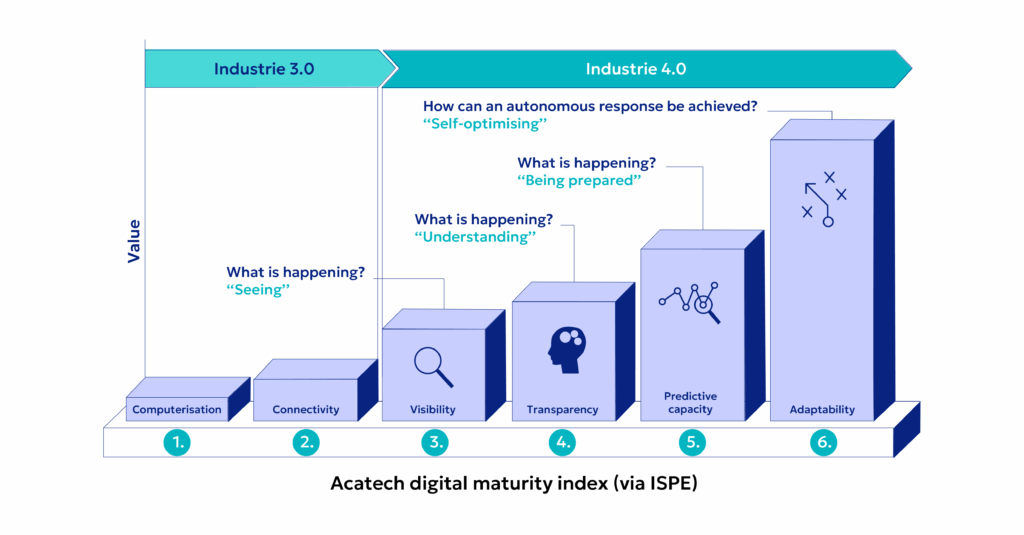 Industrie 3.0

Industrie 4.0

Value

How can an autonomous response be achieved?
"Self-optimising"

What is happening?
"Being prepared"

What is happening?
"Understanding"

What is happening?
"Seeing"

Computerisation

Connectivity

Visibility

Transparency

Predictive capacity

Adaptability

1.

2.

3.

4.

5.

6.

Acatech digital maturity index (via ISPE)